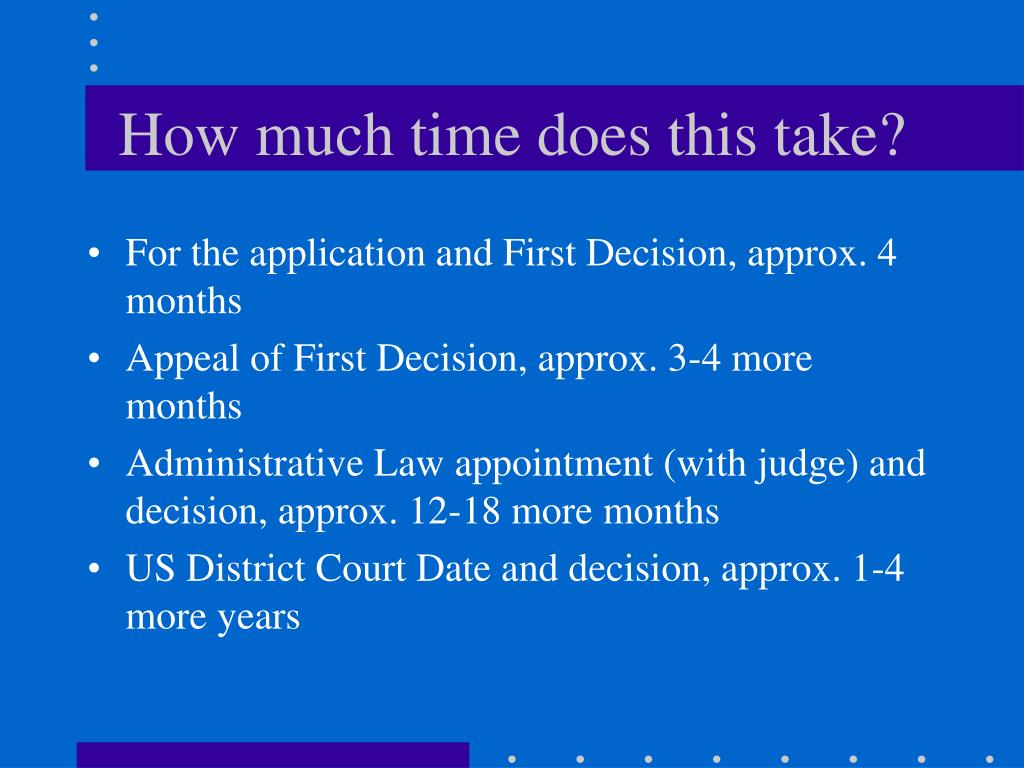 How much time does this take?

• For the application and First Decision, approx. 4 months
• Appeal of First Decision, approx. 3-4 more months
• Administrative Law appointment (with judge) and decision, approx. 12-18 more months
• US District Court Date and decision, approx. 1-4 more years